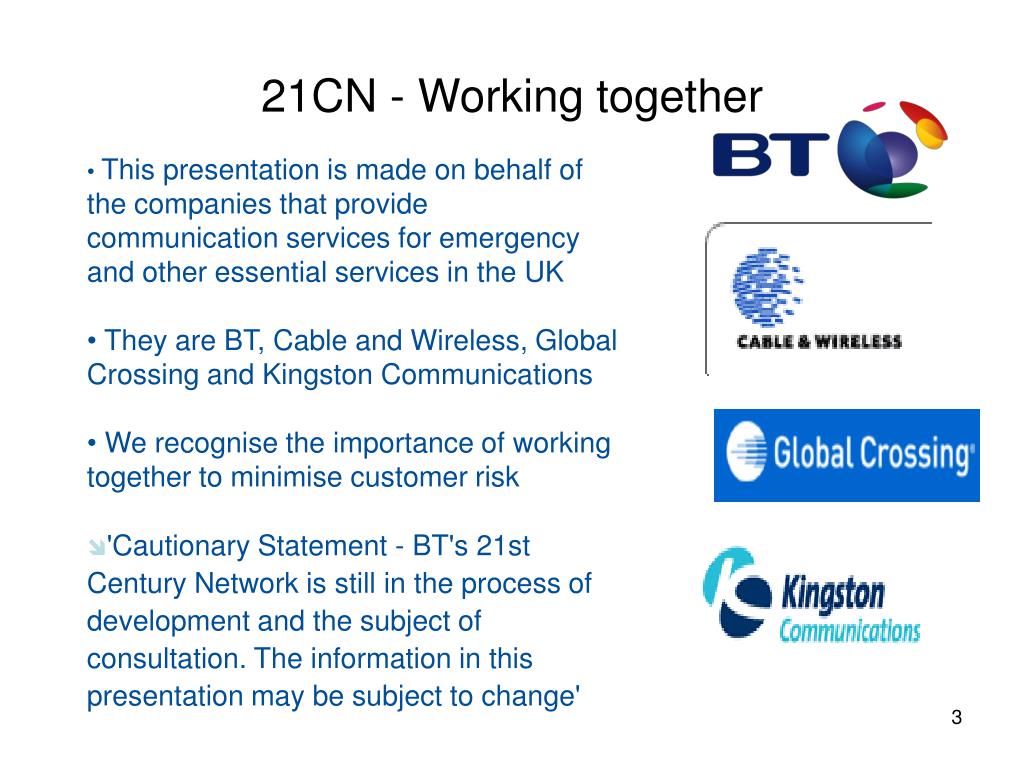 21CN - Working together

• This presentation is made on behalf of the companies that provide communication services for emergency and other essential services in the UK

• They are BT, Cable and Wireless, Global Crossing and Kingston Communications

• We recognise the importance of working together to minimise customer risk

'Cautionary Statement - BT's 21st Century Network is still in the process of development and the subject of consultation. The information in this presentation may be subject to change'

BT

CABLE & WIRELESS

Global Crossing

Kingston Communications

3